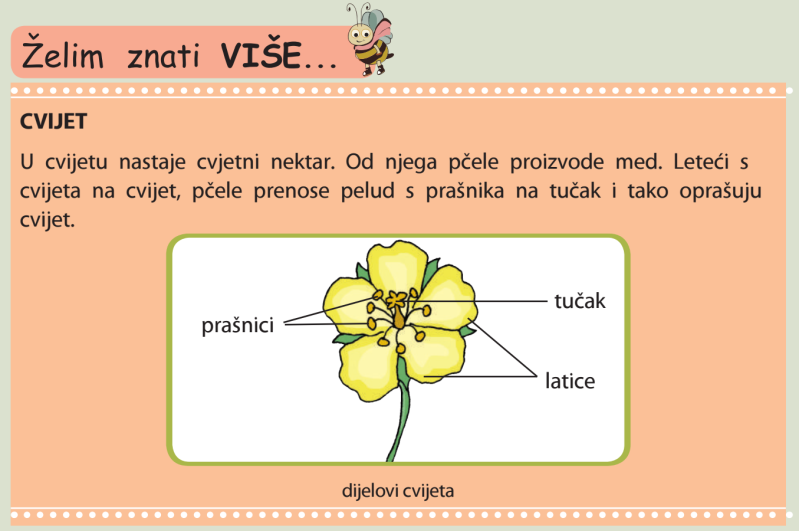 Želim znati VIŠE...

CVIJET

U cvijetu nastaje cvjetni nektar. Od njega pčele proizvode med. Leteći s cvijeta na cvijet, pčele prenose pelud s prašnika na tučak i tako oprašuju cvijet.

prašnici

tučak

latice

dijelovi cvijeta